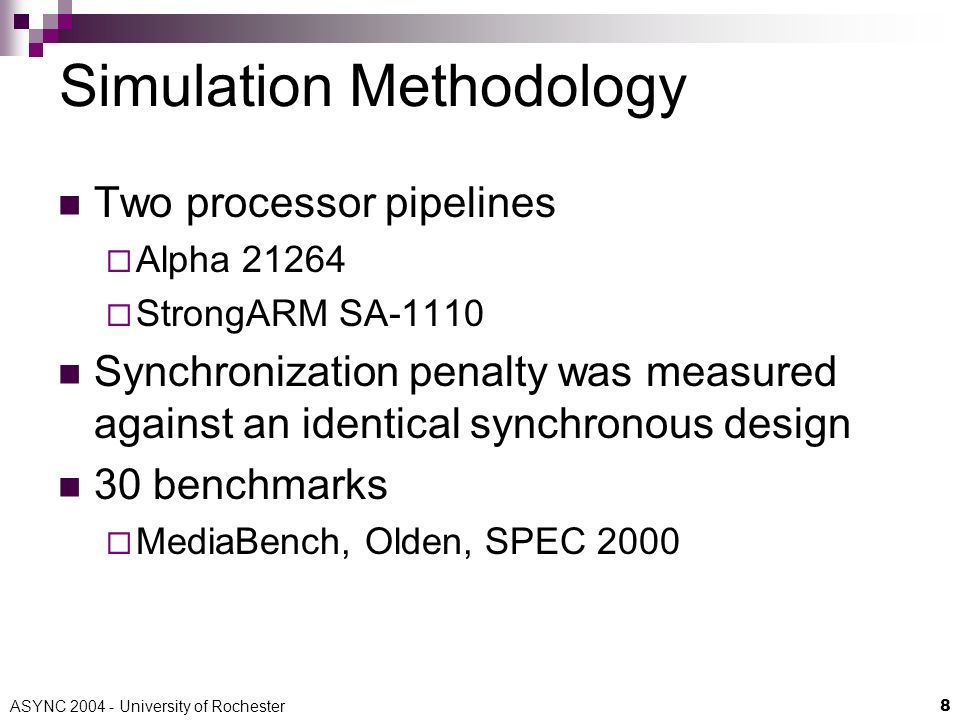 Simulation Methodology

■ Two processor pipelines
□ Alpha 21264
□ StrongARM SA-1110
■ Synchronization penalty was measured against an identical synchronous design
■ 30 benchmarks
□ MediaBench, Olden, SPEC 2000

ASYNC 2004 - University of Rochester

8